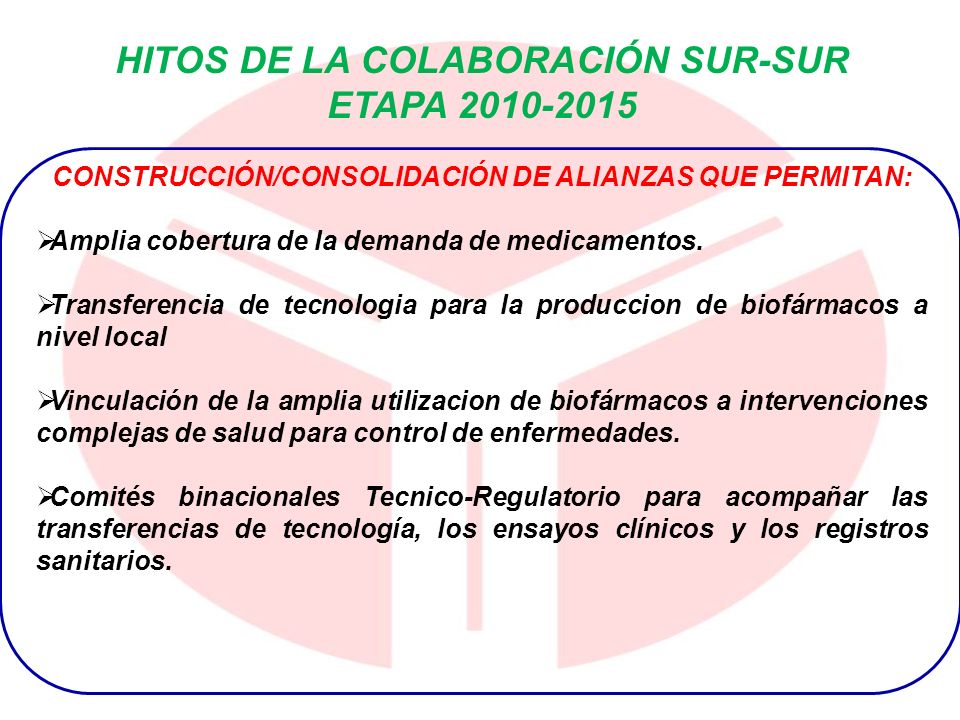 HITOS DE LA COLABORACIÓN SUR-SUR
ETAPA 2010-2015

CONSTRUCCIÓN/CONSOLIDACIÓN DE ALIANZAS QUE PERMITAN:

➢Amplia cobertura de la demanda de medicamentos.

➢Transferencia de tecnologia para la produccion de biofármacos a nivel local

➢Vinculación de la amplia utilizacion de biofármacos a intervenciones complejas de salud para control de enfermedades.

➢Comités binacionales Tecnico-Regulatorio para acompañar las transferencias de tecnología, los ensayos clínicos y los registros sanitarios.